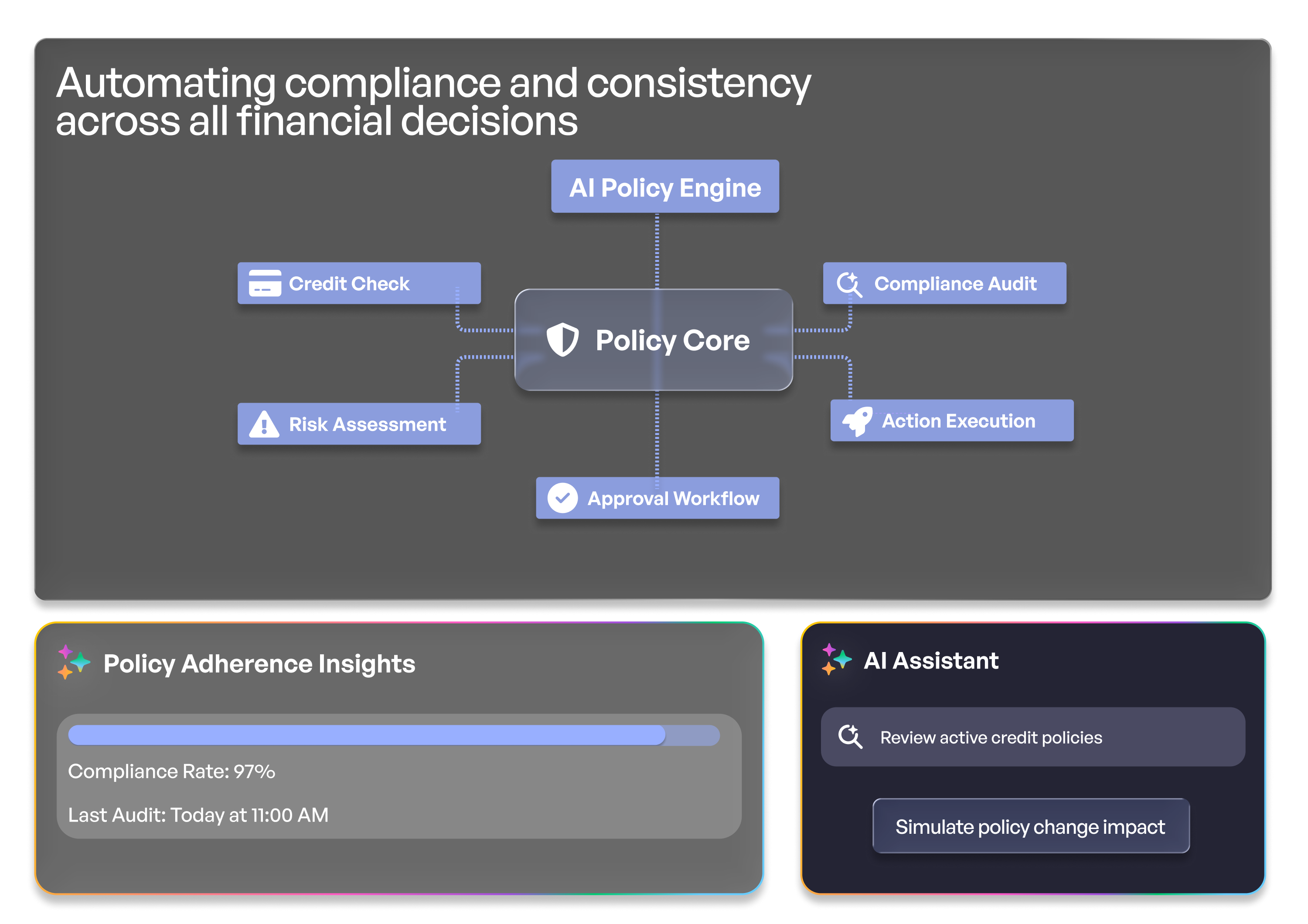 Automating compliance and consistency across all financial decisions

AI Policy Engine

Credit Check

Compliance Audit

Policy Core

Risk Assessment

Action Execution

Approval Workflow

Policy Adherence Insights

Compliance Rate: 97%

Last Audit: Today at 11:00 AM

AI Assistant

Review active credit policies

Simulate policy change impact